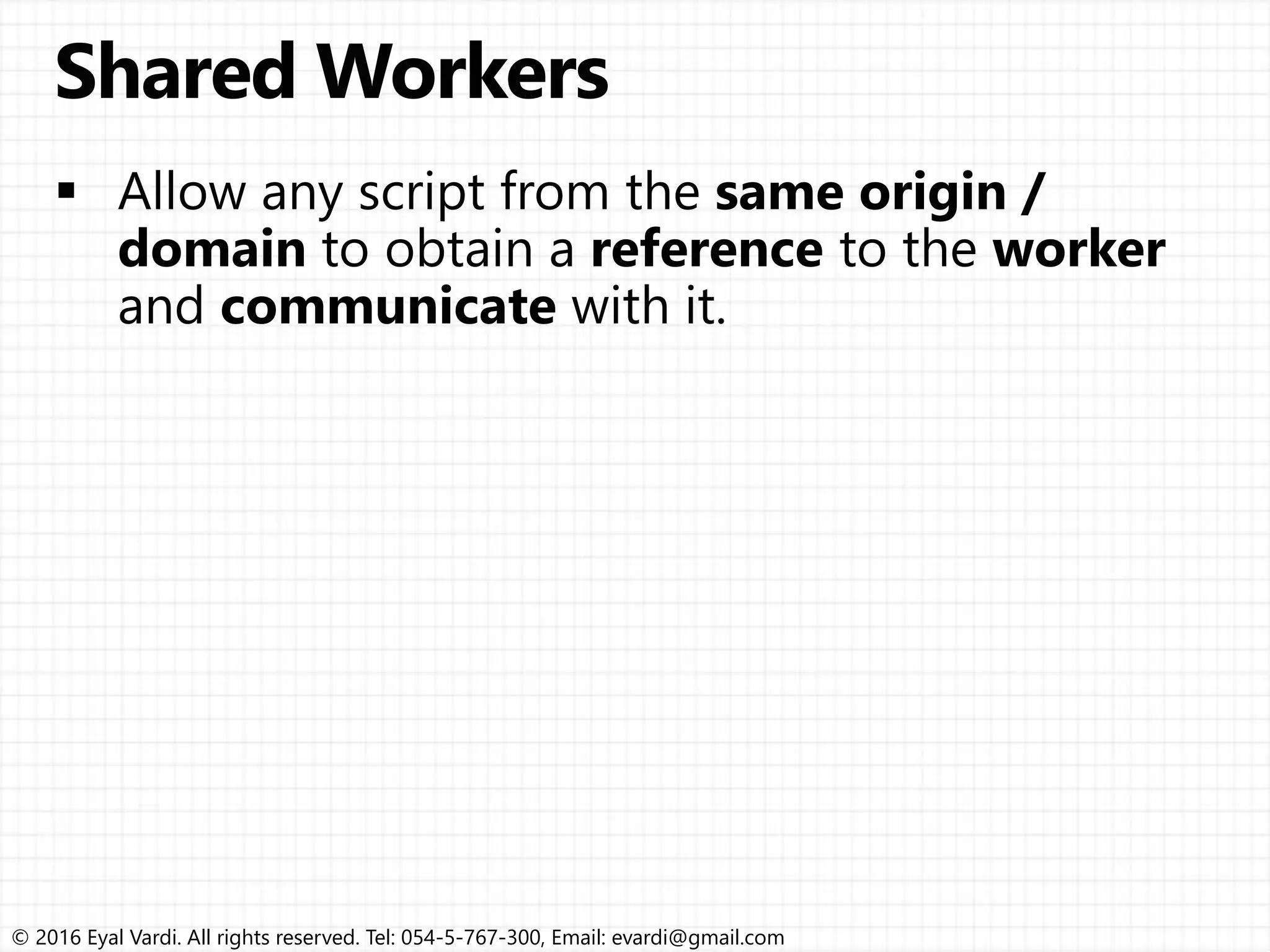 Shared Workers

▪ Allow any script from the same origin / domain to obtain a reference to the worker and communicate with it.

© 2016 Eyal Vardi. All rights reserved. Tel: 054-5-767-300, Email: evardi@gmail.com